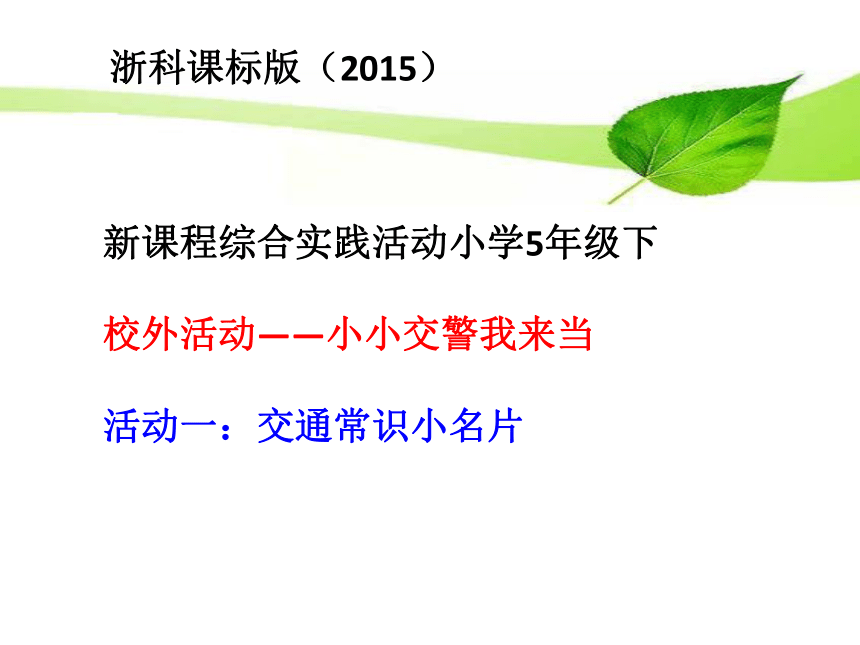 浙科课标版（2015）

新课程综合实践活动小学5年级下

校外活动——小小交警我来当

活动一：交通常识小名片